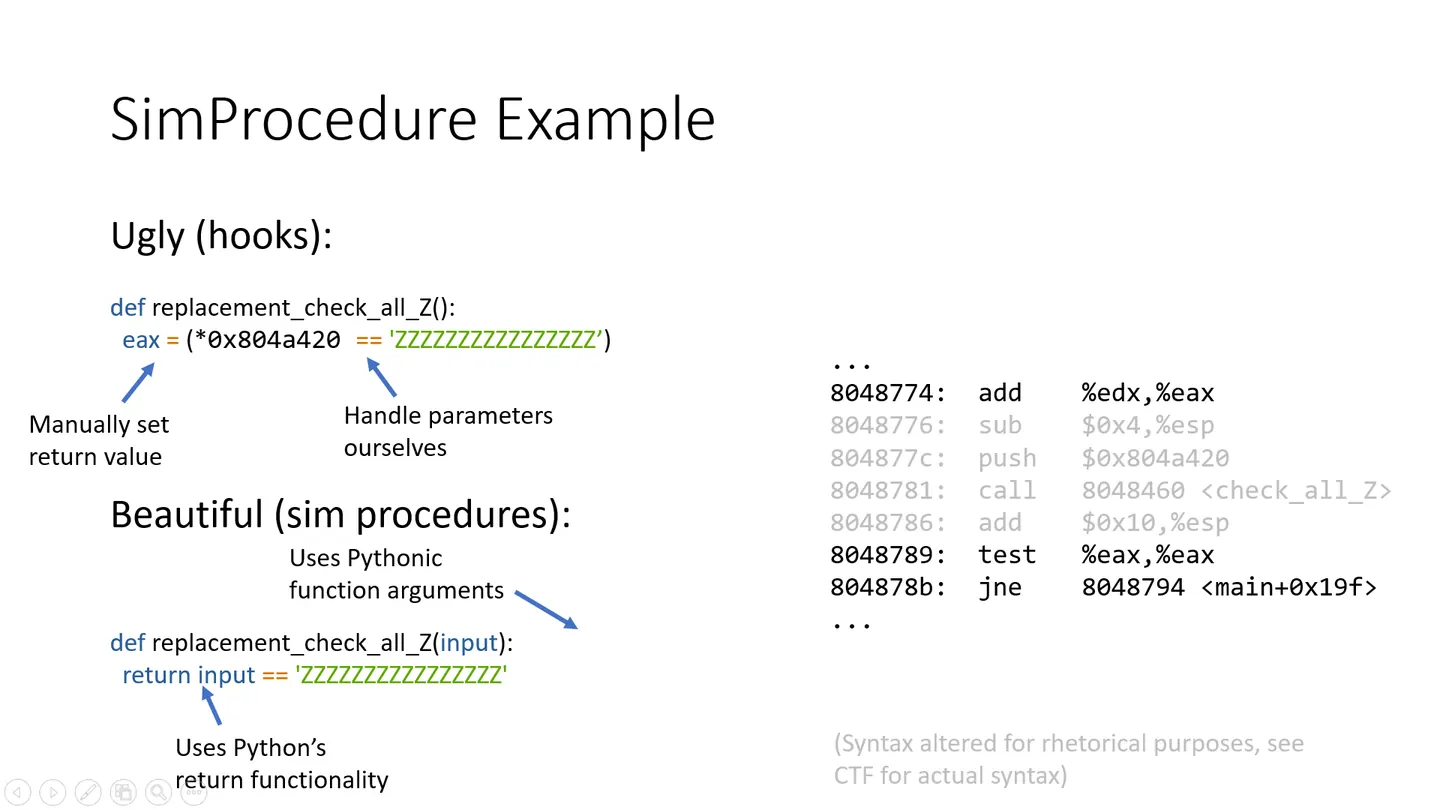 SimProcedure Example

Ugly (hooks):

def replacement_check_all_Z():
  eax = (*0x804a420 == 'ZZZZZZZZZZZZZZZZ')

Manually set
return value

Handle parameters
ourselves

Beautiful (sim procedures):

Uses Pythonic
function arguments

def replacement_check_all_Z(input):
  return input == 'ZZZZZZZZZZZZZZZZ'

Uses Python's
return functionality

...
8048774: add %edx,%eax
8048776: sub $0x4,%esp
804877c: push $0x804a420
8048781: call 8048460 <check_all_Z>
8048786: add $0x10,%esp
8048789: test %eax,%eax
804878b: jne 8048794 <main+0x19f>
...

(Syntax altered for rhetorical purposes, see CTF for actual syntax)